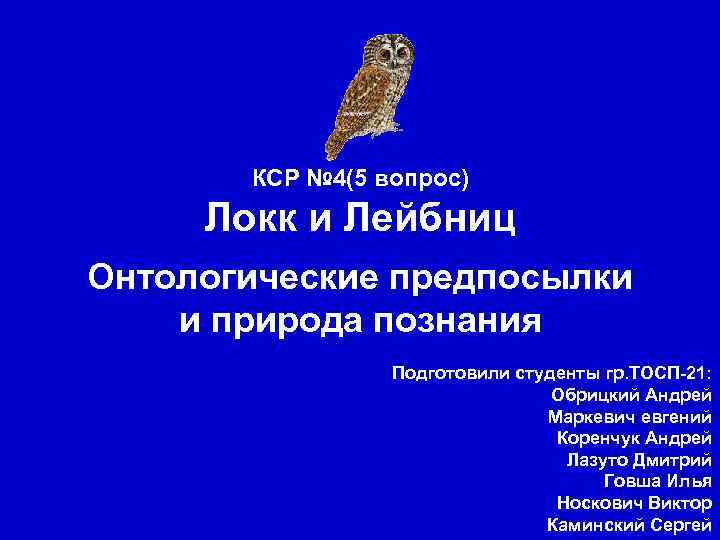 КСР №4(5 вопрос)

Локк и Лейбниц

Онтологические предпосылки и природа познания

Подготовили студенты гр.ТОСП-21:
Обрицкий Андрей
Маркевич евгений
Коренчук Андрей
Лазуто Дмитрий
Говша Илья
Носкович Виктор
Каминский Сергей